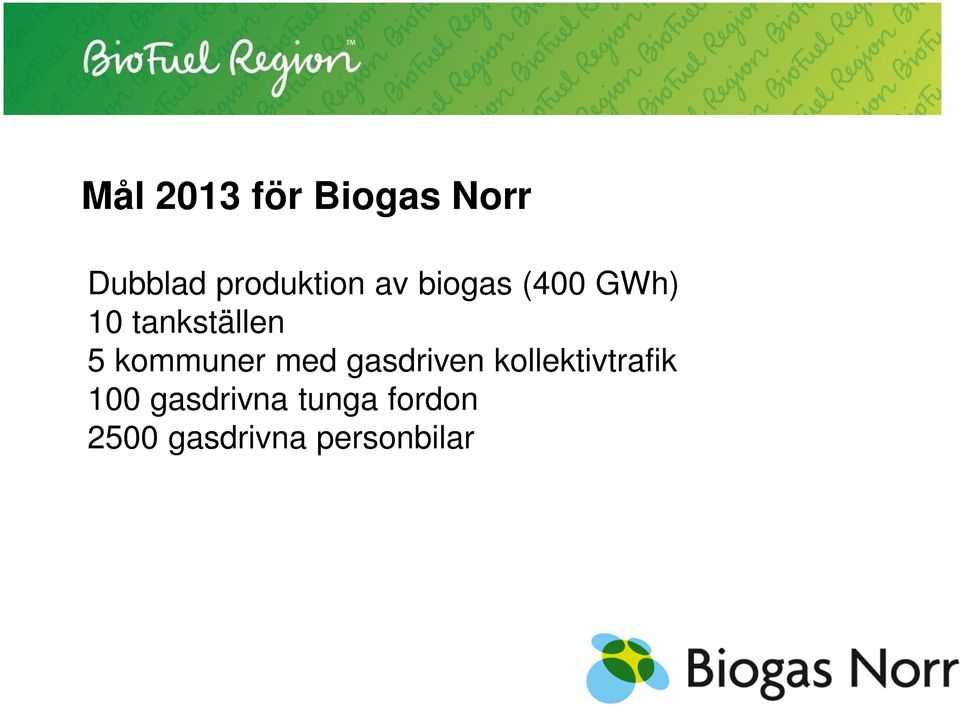 BioFuel Region™

Mål 2013 för Biogas Norr

Dubblad produktion av biogas (400 GWh)
10 tankställen
5 kommuner med gasdriven kollektivtrafik
100 gasdrivna tunga fordon
2500 gasdrivna personbilar

Biogas Norr